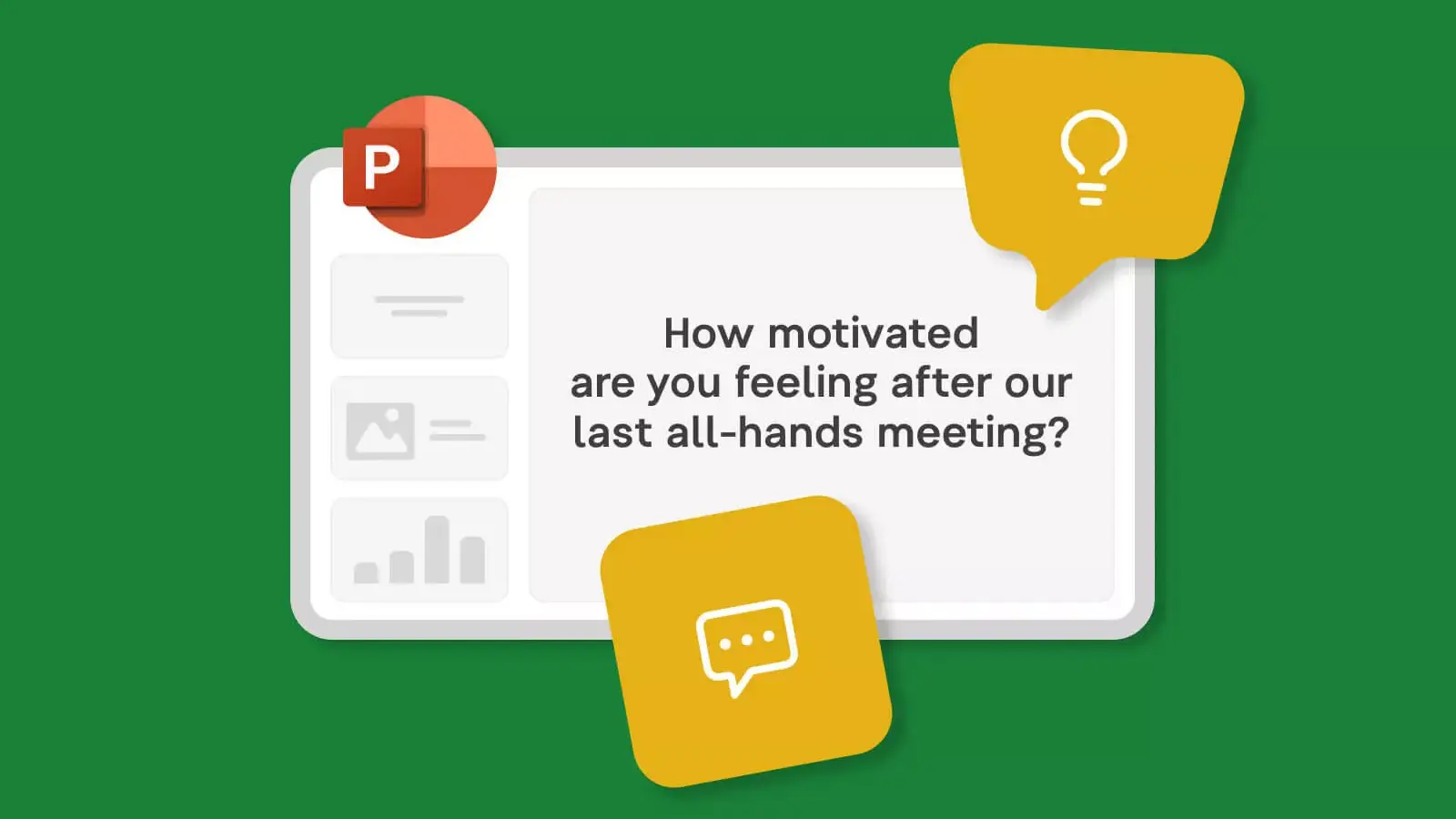 P

How motivated are you feeling after our last all-hands meeting?